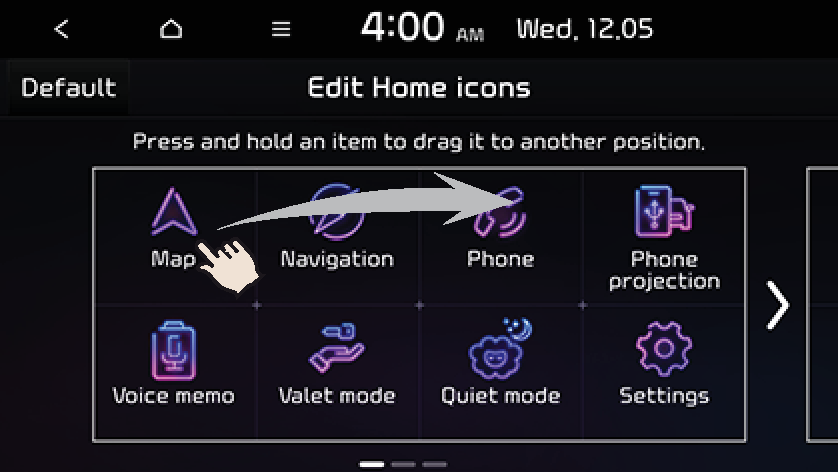 4:00 AM Wed. 12.05

Default

Edit Home icons

Press and hold an item to drag it to another position.

Map

Navigation

Phone

Phone projection

Voice memo

Valet mode

Quiet mode

Settings